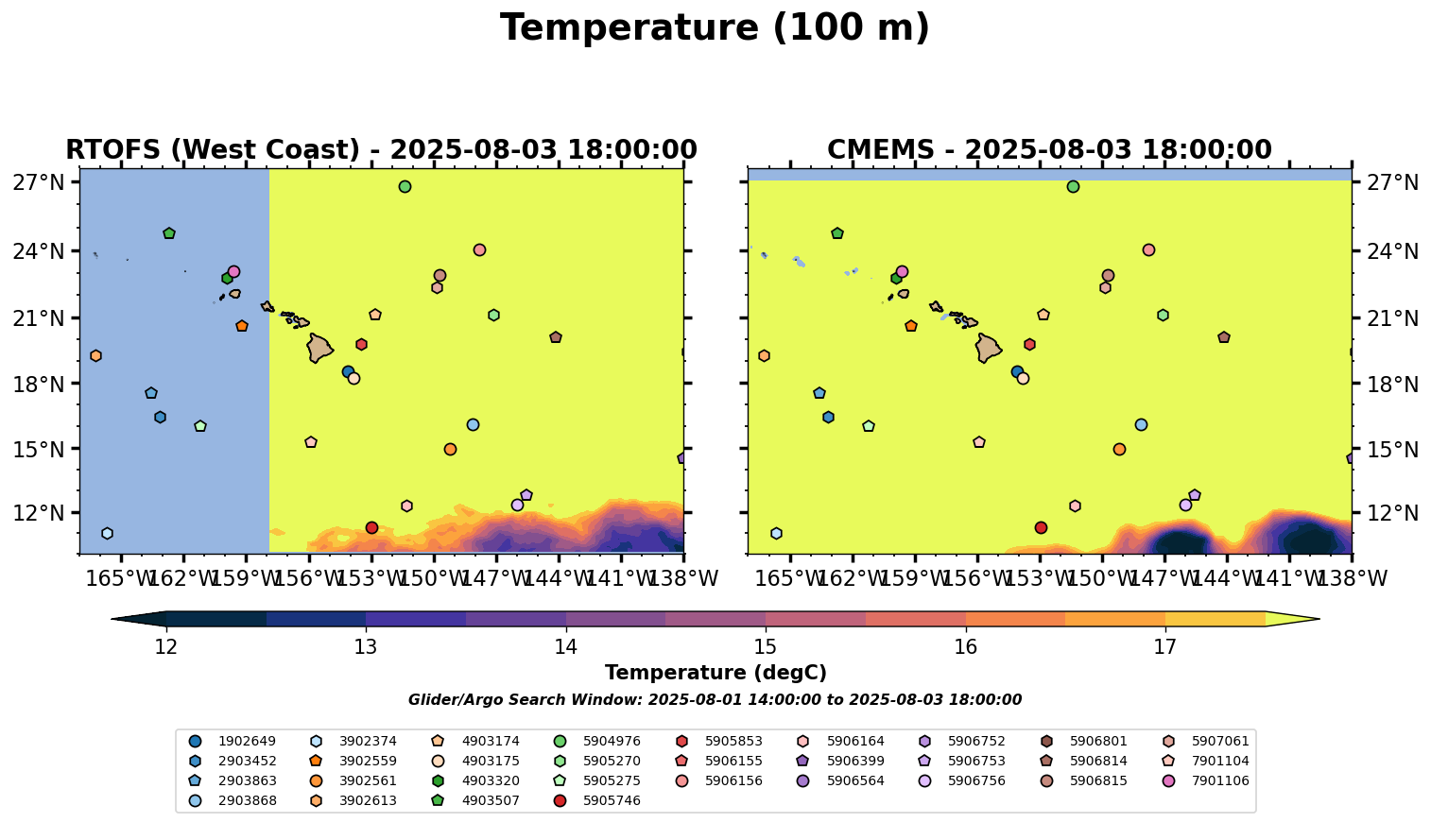 Temperature (100 m)

RTOFS (West Coast) - 2025-08-03 18:00:00

27°N
24°N
21°N
18°N
15°N
12°N

165°W 162°W 159°W 156°W 153°W 150°W 147°W 144°W 141°W 138°W

CMEMS - 2025-08-03 18:00:00

27°N
24°N
21°N
18°N
15°N
12°N

165°W 162°W 159°W 156°W 153°W 150°W 147°W 144°W 141°W 138°W

12 13 14 15 16 17

Temperature (degC)

Glider/Argo Search Window: 2025-08-01 14:00:00 to 2025-08-03 18:00:00

1902649
2903452
2903863
2903868
3902374
3902559
3902561
3902613
4903174
4903175
4903320
4903507
5904976
5905270
5905275
5905746
5905853
5906155
5906156
5906164
5906399
5906564
5906752
5906753
5906756
5906801
5906814
5906815
5907061
7901104
7901106